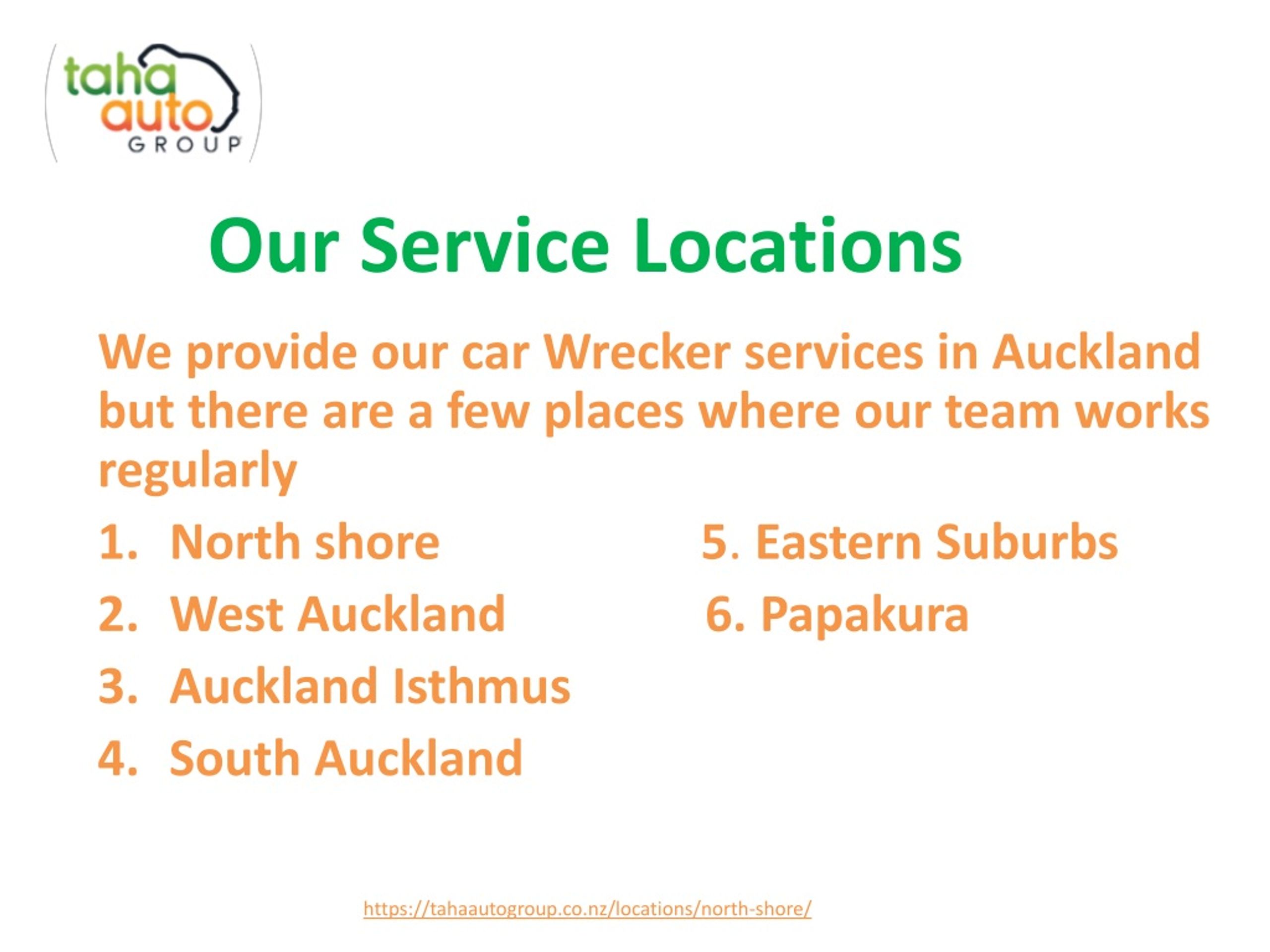 taha auto GROUP

Our Service Locations

We provide our car Wrecker services in Auckland but there are a few places where our team works regularly

1. North shore
2. West Auckland
3. Auckland Isthmus
4. South Auckland

5. Eastern Suburbs
6. Papakura

https://tahaautogroup.co.nz/locations/north-shore/